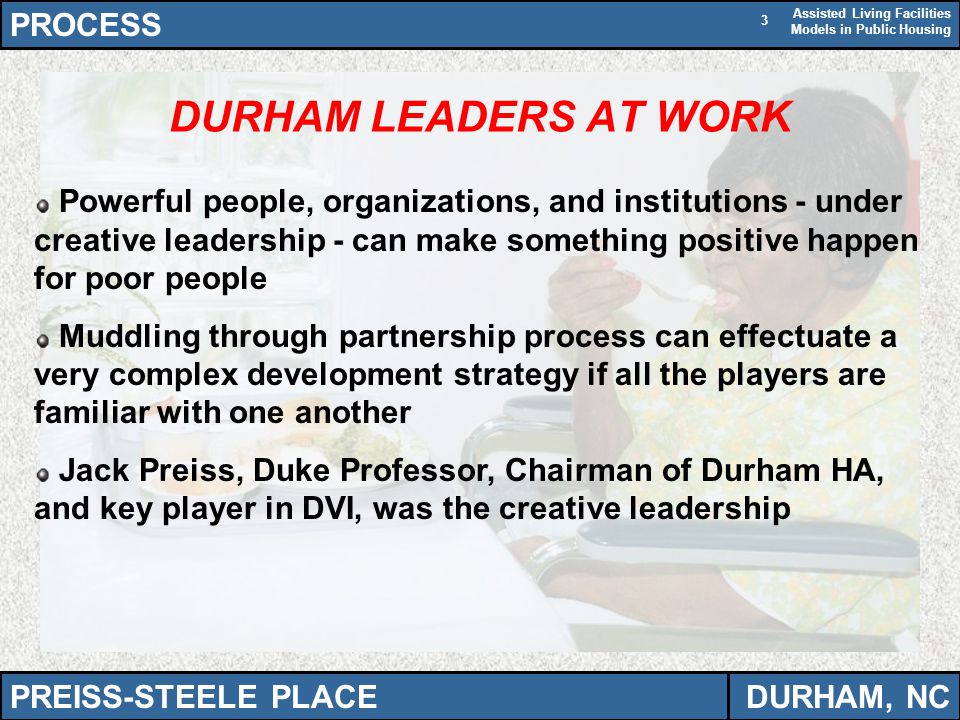 PROCESS

3

Assisted Living Facilities
Models in Public Housing

DURHAM LEADERS AT WORK

Powerful people, organizations, and institutions - under creative leadership - can make something positive happen for poor people

Muddling through partnership process can effectuate a very complex development strategy if all the players are familiar with one another

Jack Preiss, Duke Professor, Chairman of Durham HA, and key player in DVI, was the creative leadership

PREISS-STEELE PLACE

DURHAM, NC